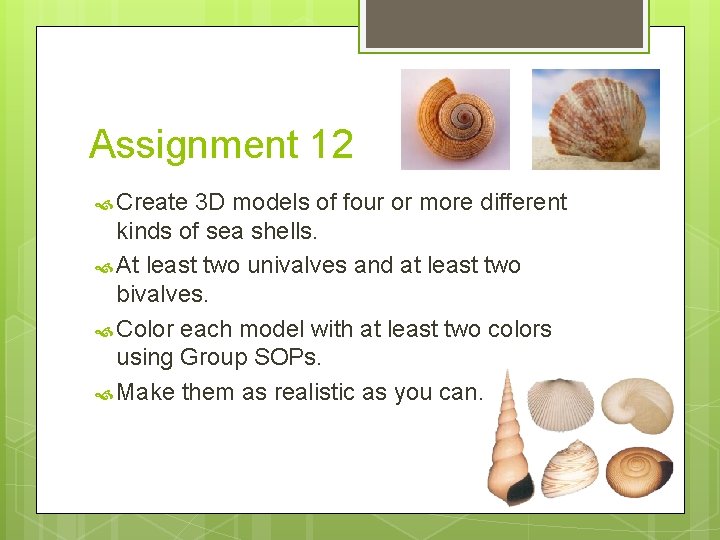 Assignment 12

Create 3D models of four or more different kinds of sea shells.

At least two univalves and at least two bivalves.

Color each model with at least two colors using Group SOPs.

Make them as realistic as you can.